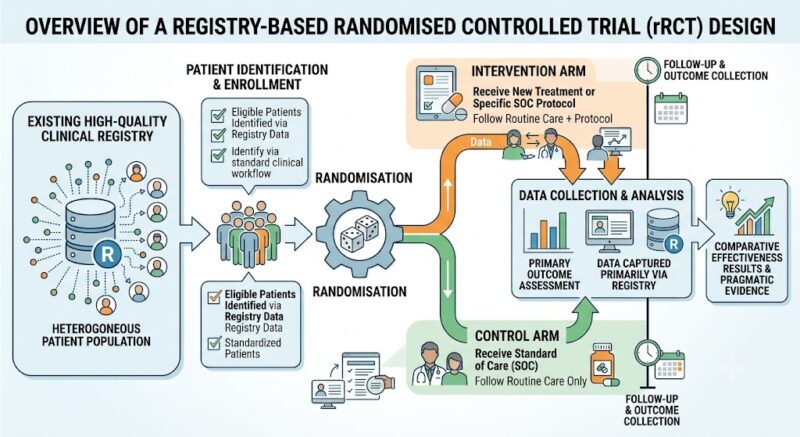 OVERVIEW OF A REGISTRY-BASED RANDOMISED CONTROLLED TRIAL (rRCT) DESIGN

EXISTING HIGH-QUALITY CLINICAL REGISTRY

R

HETEROGONEOUS PATIENT POPULATION

PATIENT IDENTIFICATION & ENROLLMENT

Eligible Patients Identified via Registry Data

Identify via standard clinical workflow

Eligible Patients Identified via Registry Data Registry Data

Standardized Patients

RANDOMISATION

RANDOMISATION

INTERVENTION ARM

Receive New Treatment or Specific SOC Protocol

Follow Routine Care + Protocol

Data

FOLLOW-UP & OUTCOME COLLECTION

DATA COLLECTION & ANALYSIS

PRIMARY OUTCOME ASSESSMENT

DATA CAPTURED PRIMARILY VIA REGISTRY

R

COMPARATIVE EFFECTIVENESS RESULTS & PRAGMATIC EVIDENCE

CONTROL ARM

Receive Standard of Care (SOC)

Follow Routine Care Only

FOLLOW-UP & OUTCOME COLLECTION